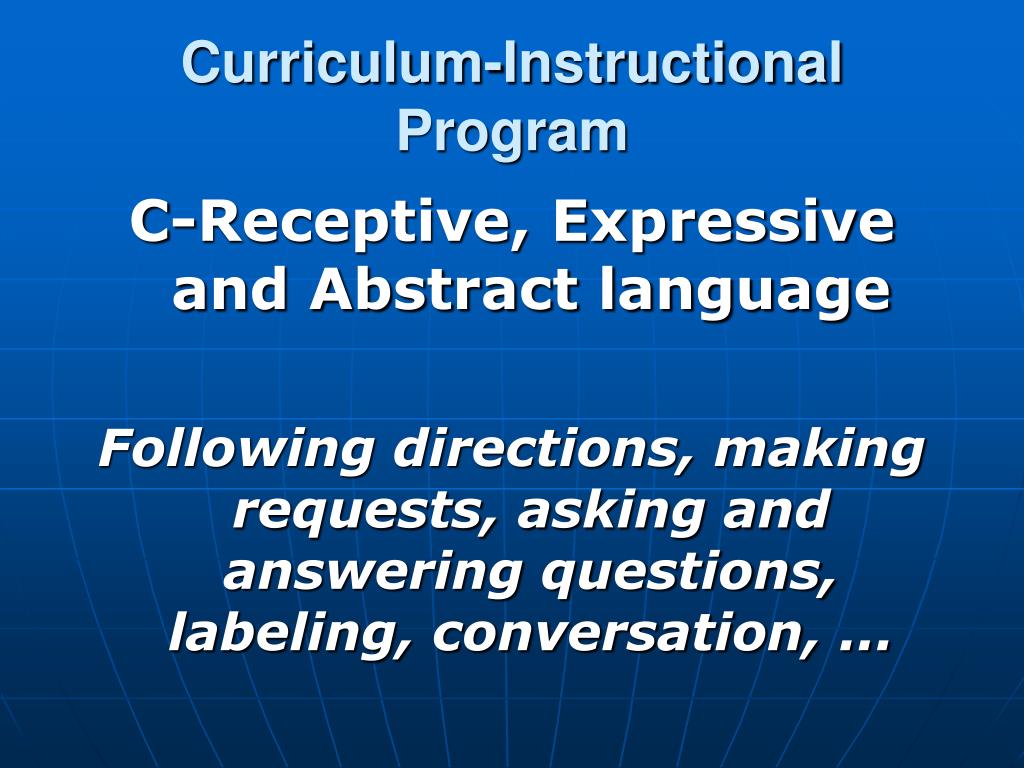 Curriculum-Instructional Program

C-Receptive, Expressive and Abstract language

Following directions, making requests, asking and answering questions, labeling, conversation, …